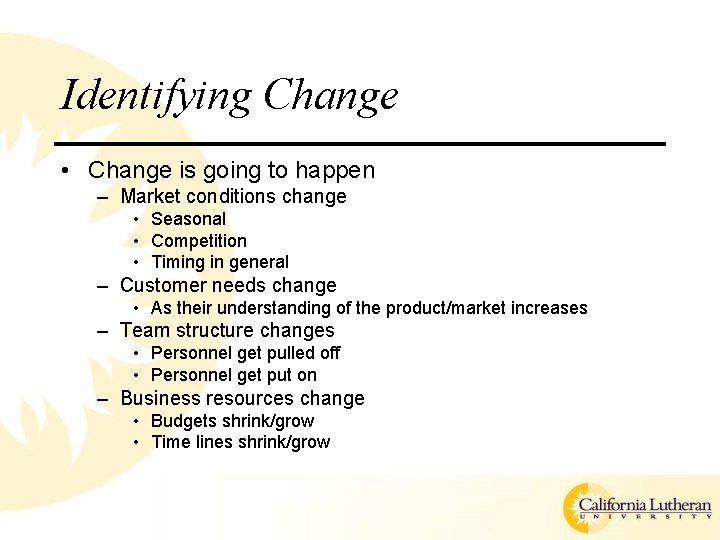 Identifying Change

• Change is going to happen
– Market conditions change
• Seasonal
• Competition
• Timing in general
– Customer needs change
• As their understanding of the product/market increases
– Team structure changes
• Personnel get pulled off
• Personnel get put on
– Business resources change
• Budgets shrink/grow
• Time lines shrink/grow

California Lutheran
UNIVERSITY